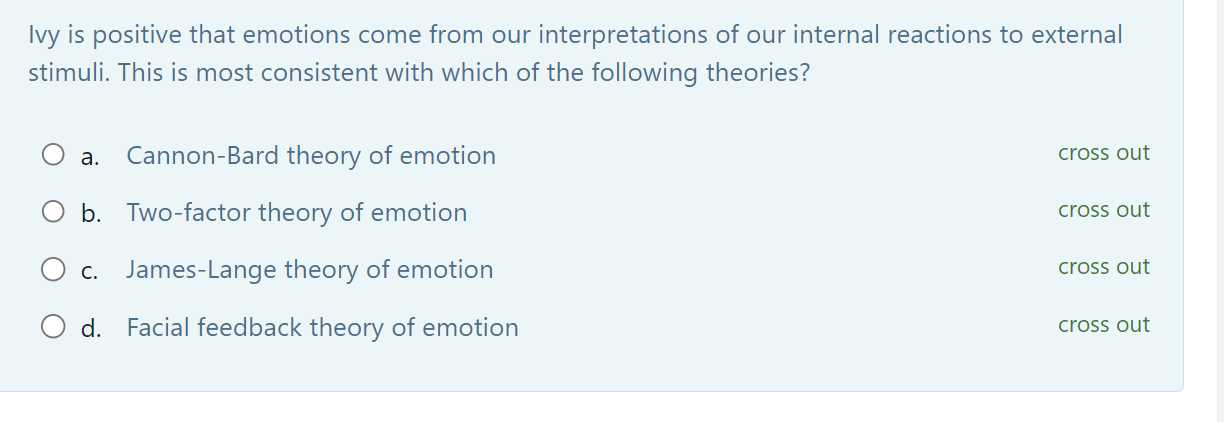 Ivy is positive that emotions come from our interpretations of our internal reactions to external stimuli. This is most consistent with which of the following theories?

a. Cannon-Bard theory of emotion
cross out

b. Two-factor theory of emotion
cross out

c. James-Lange theory of emotion
cross out

d. Facial feedback theory of emotion
cross out